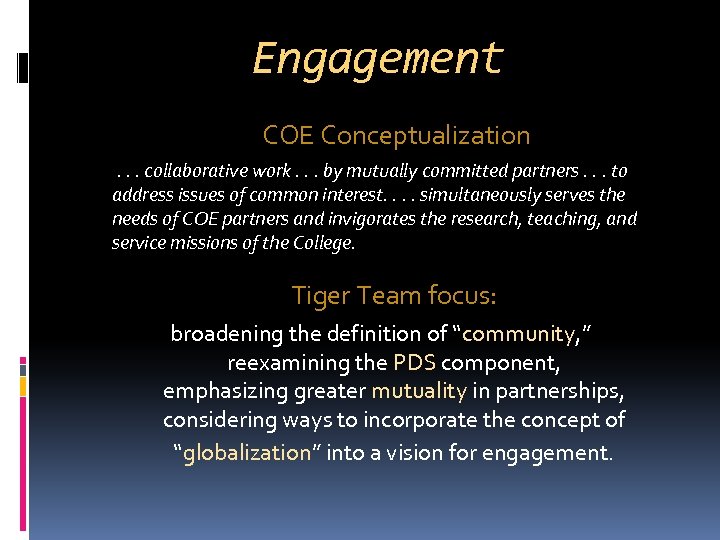 Engagement

COE Conceptualization

. . . collaborative work . . . by mutually committed partners . . . to address issues of common interest. . . . simultaneously serves the needs of COE partners and invigorates the research, teaching, and service missions of the College.

Tiger Team focus:

broadening the definition of “community,”
reexamining the PDS component,
emphasizing greater mutuality in partnerships,
considering ways to incorporate the concept of “globalization” into a vision for engagement.